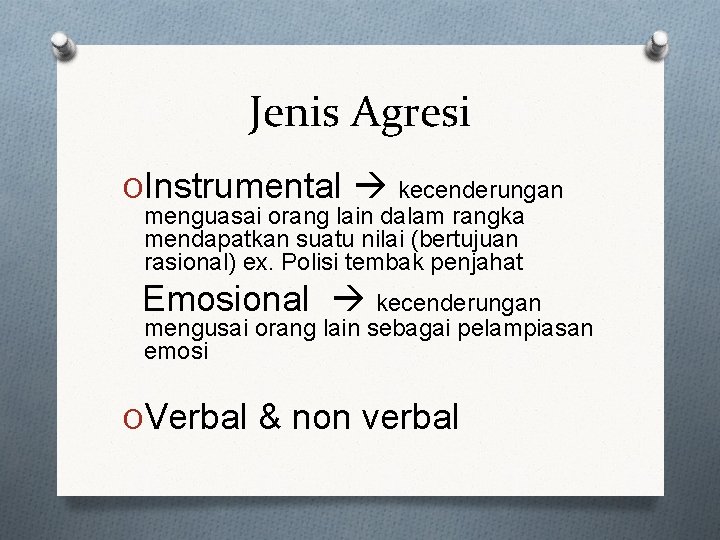 Jenis Agresi

Instrumental → kecenderungan menguasai orang lain dalam rangka mendapatkan suatu nilai (bertujuan rasional) ex. Polisi tembak penjahat

Emosional → kecenderungan mengusai orang lain sebagai pelampiasan emosi

Verbal & non verbal